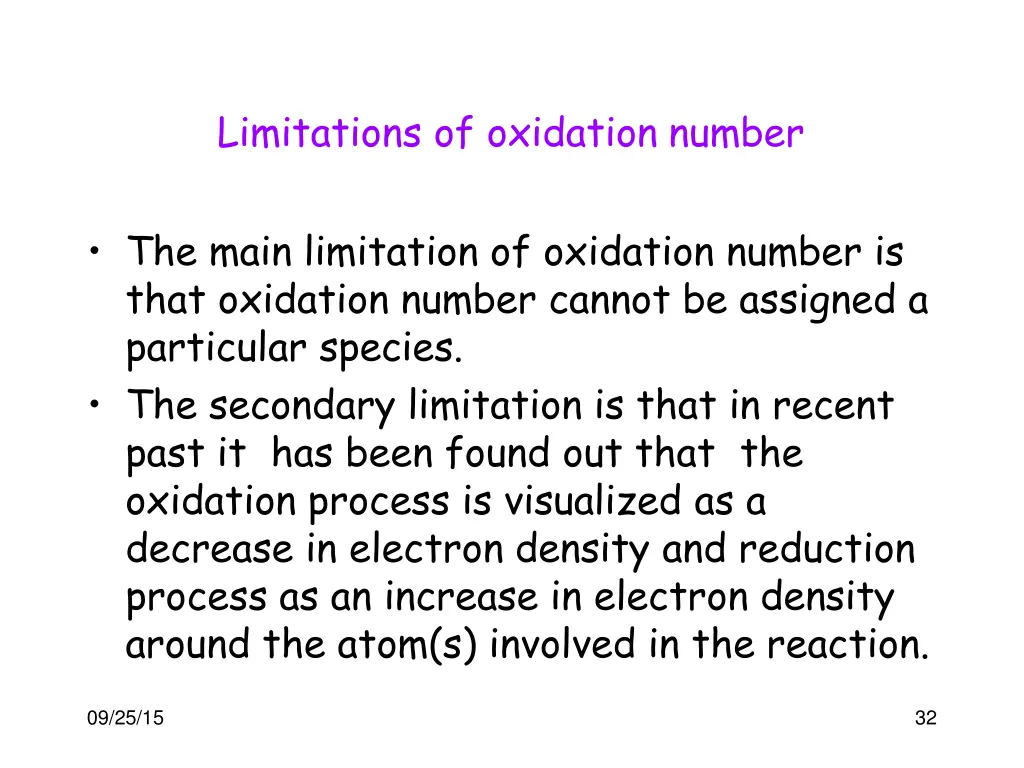 Limitations of oxidation number

• The main limitation of oxidation number is that oxidation number cannot be assigned a particular species.
• The secondary limitation is that in recent past it has been found out that the oxidation process is visualized as a decrease in electron density and reduction process as an increase in electron density around the atom(s) involved in the reaction.

09/25/15

32